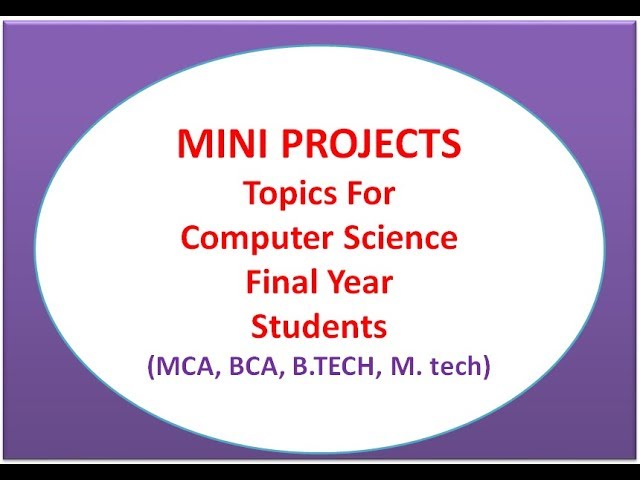 MINI PROJECTS
Topics For
Computer Science
Final Year
Students
(MCA, BCA, B.TECH, M. tech)